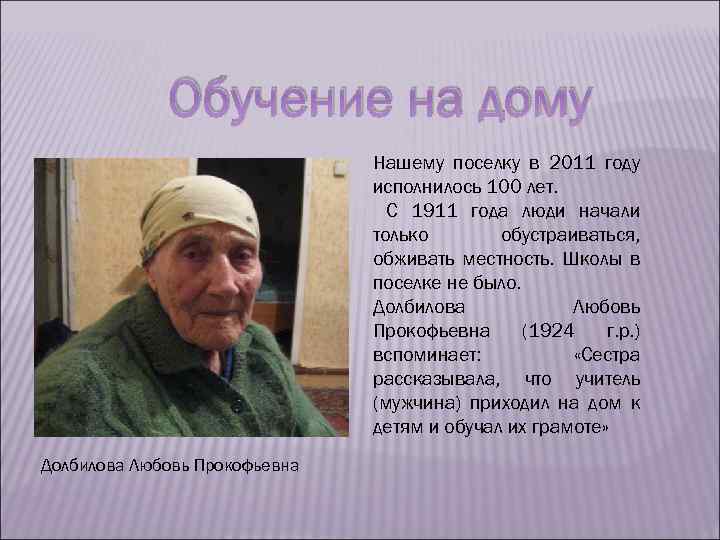 Обучение на дому

Нашему поселку в 2011 году исполнилось 100 лет.

С 1911 года люди начали только обустраиваться, обживать местность. Школы в поселке не было.

Долбилова Любовь Прокофьевна (1924 г.р.) вспоминает: «Сестра рассказывала, что учитель (мужчина) приходил на дом к детям и обучал их грамоте»

Долбилова Любовь Прокофьевна